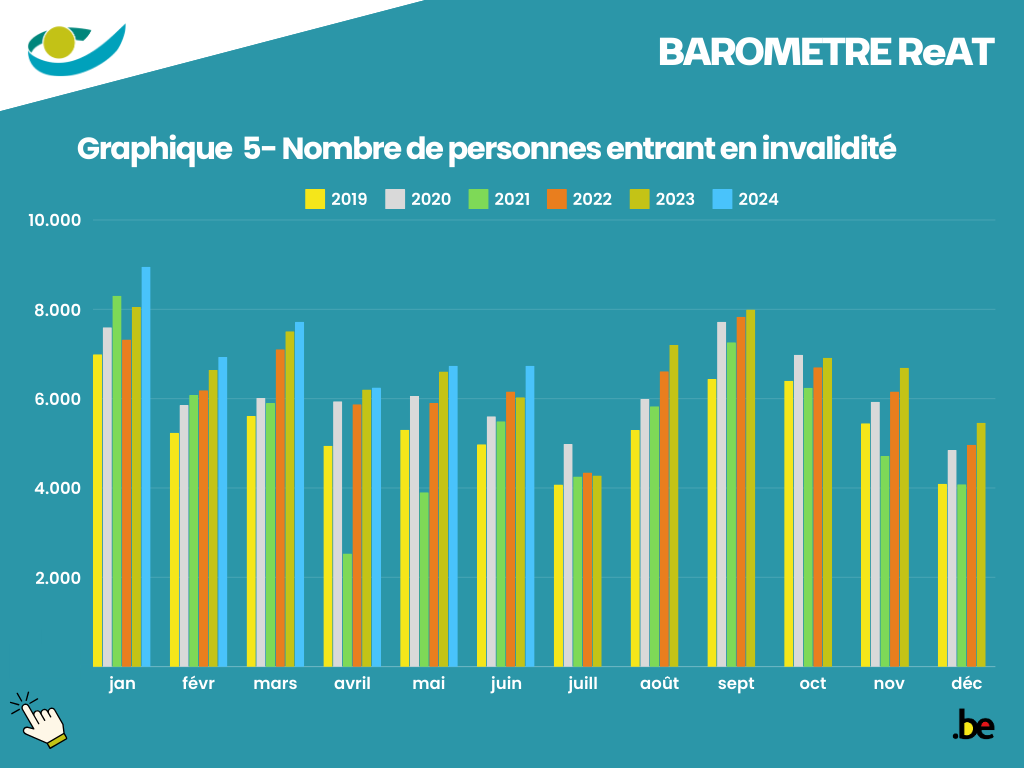 BAROMETRE ReAT

Graphique 5- Nombre de personnes entrant en invalidité

2019 2020 2021 2022 2023 2024

10.000
8.000
6.000
4.000
2.000

jan févr mars avril mai juin juill août sept oct nov déc

.be